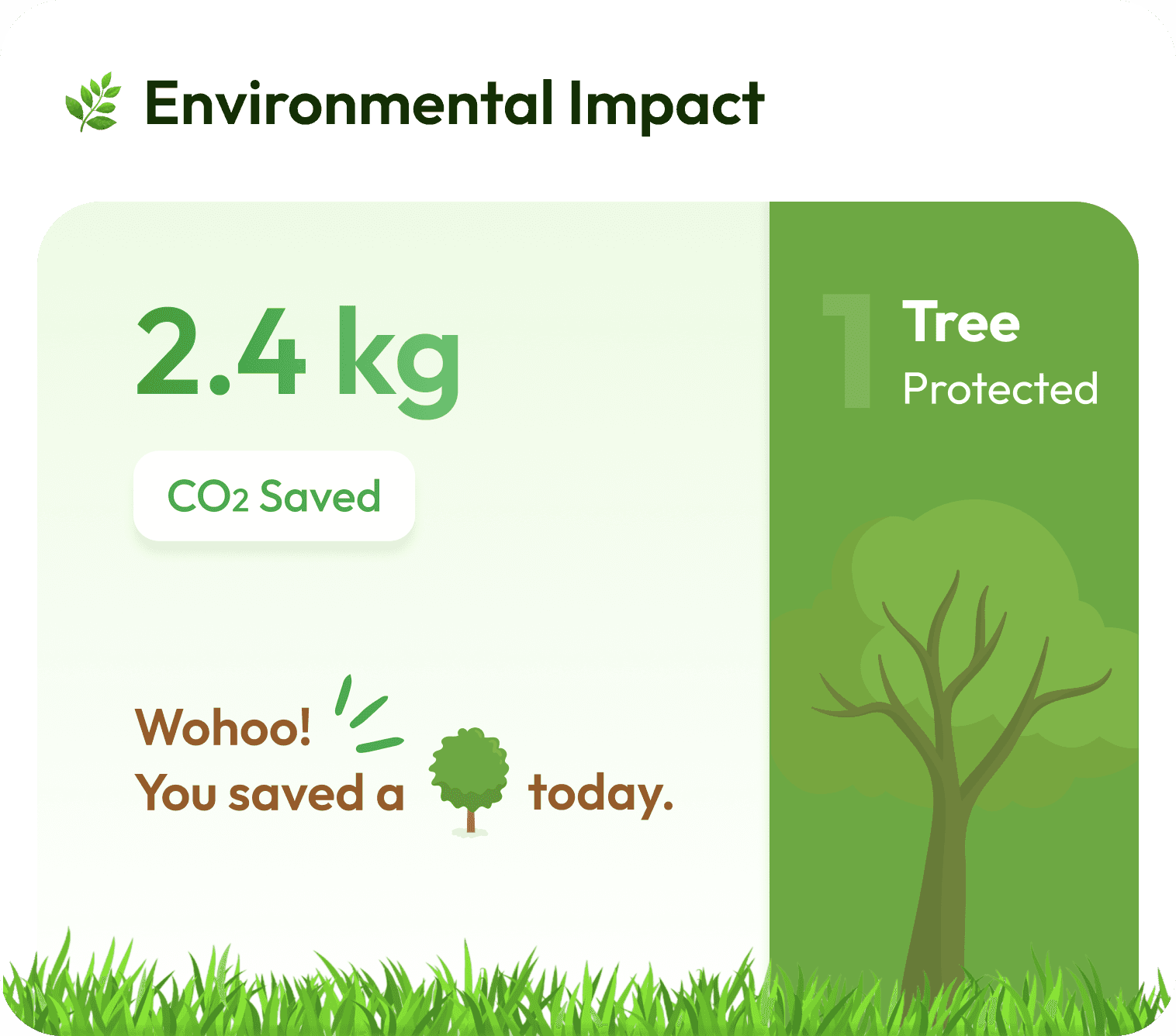 Environmental Impact

2.4 kg

$CO_2$ Saved

1 Tree
Protected

Wohoo!
You saved a today.